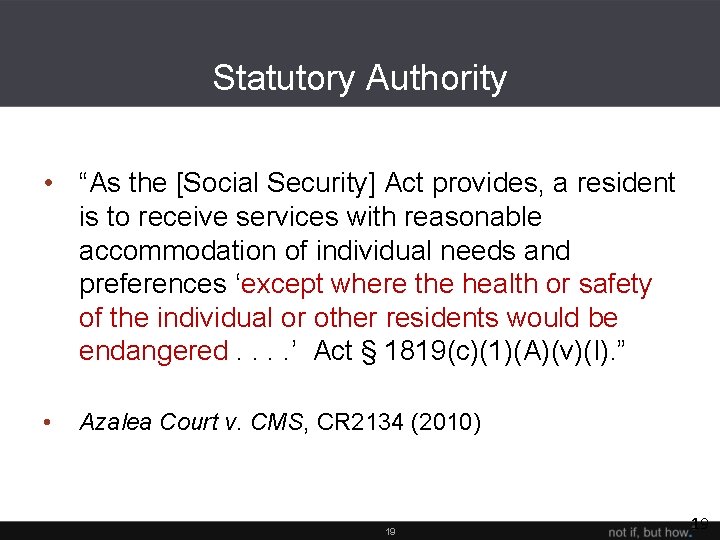 Statutory Authority

• “As the [Social Security] Act provides, a resident is to receive services with reasonable accommodation of individual needs and preferences ‘except where the health or safety of the individual or other residents would be endangered . . . .’ Act § 1819(c)(1)(A)(v)(I).”

• Azalea Court v. CMS, CR2134 (2010)

19

not if, but how.

19